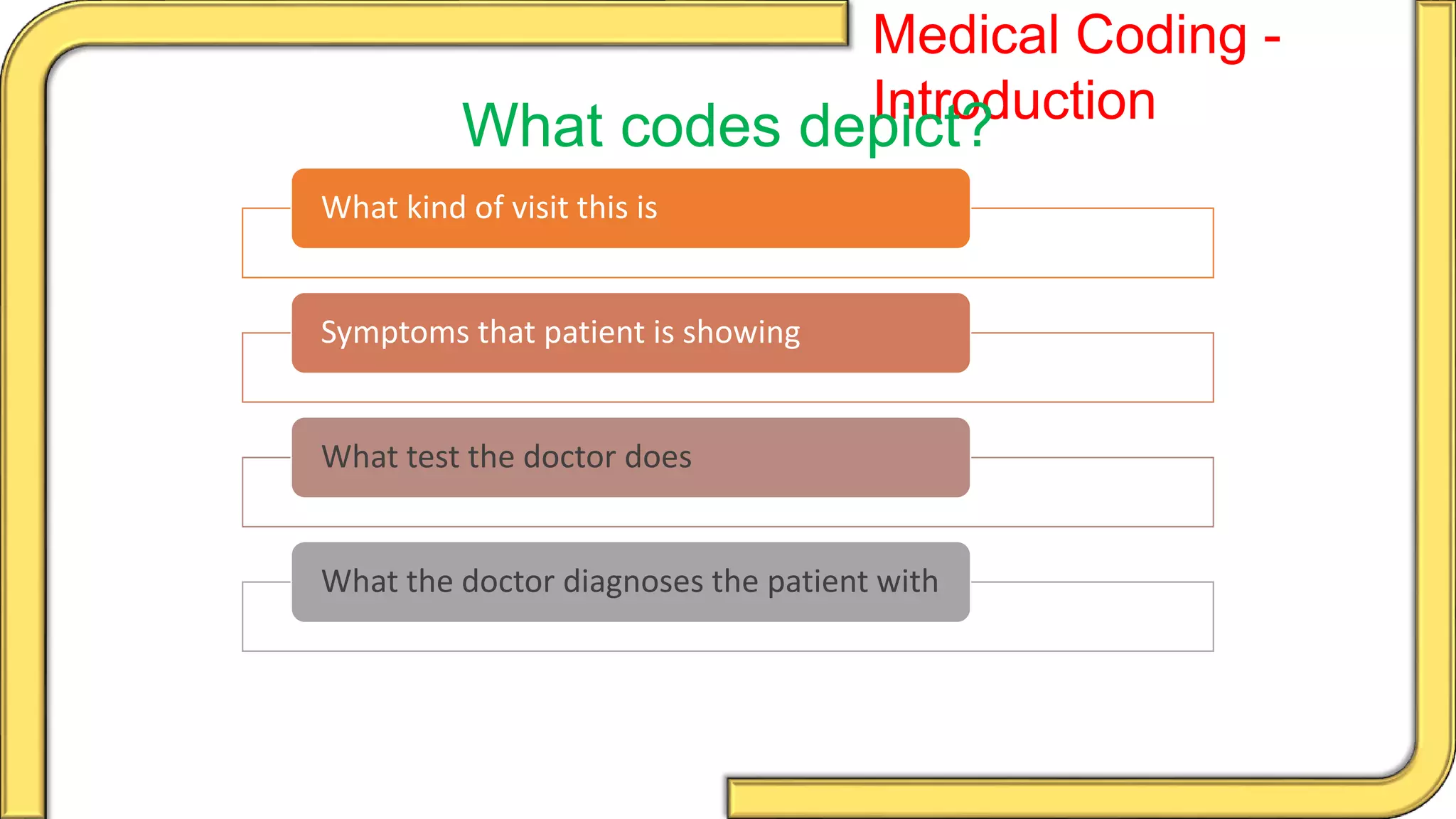 Medical Coding - Introduction

What codes depict?

What kind of visit this is

Symptoms that patient is showing

What test the doctor does

What the doctor diagnoses the patient with